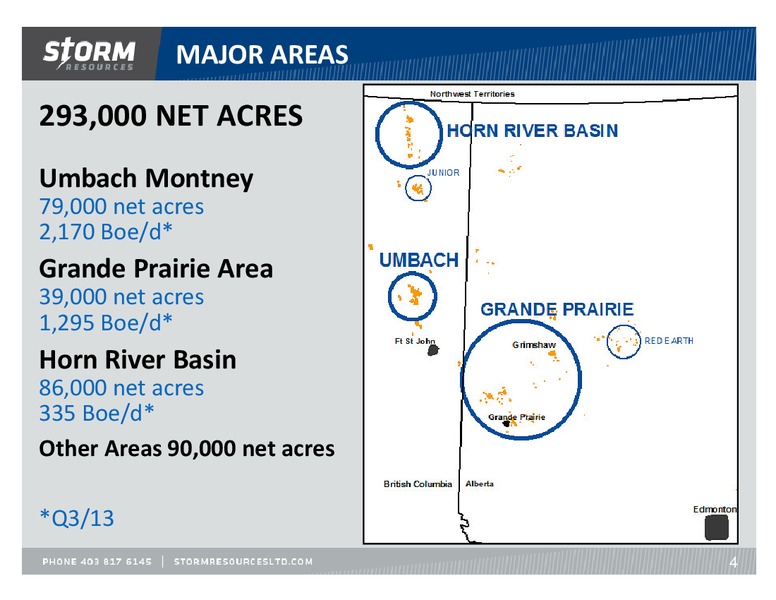 STORM RESOURCES

MAJOR AREAS

293,000 NET ACRES

Umbach Montney
79,000 net acres
2,170 Boe/d*

Grande Prairie Area
39,000 net acres
1,295 Boe/d*

Horn River Basin
86,000 net acres
335 Boe/d*

Other Areas 90,000 net acres

*Q3/13

Northwest Territories
HORN RIVER BASIN
JUNIOR
UMBACH
GRANDE PRAIRIE
Ft St John
Grimshaw
RED EARTH
Grande Prairie
British Columbia
Alberta
Edmonton

PHONE 403 817 6145 | STORMRESOURCESLTD.COM

4